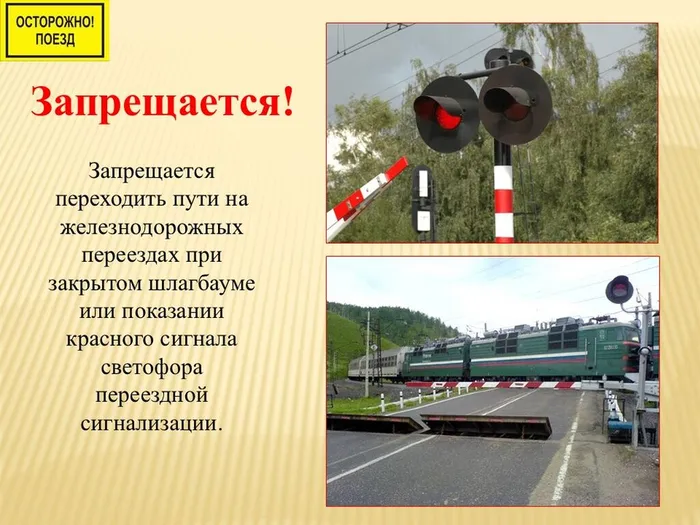 ОСТОРОЖНО!
ПОЕЗД

Запрещается!

Запрещается переходить пути на железнодорожных переездах при закрытом шлагбауме или показании красного сигнала светофора переездной сигнализации.